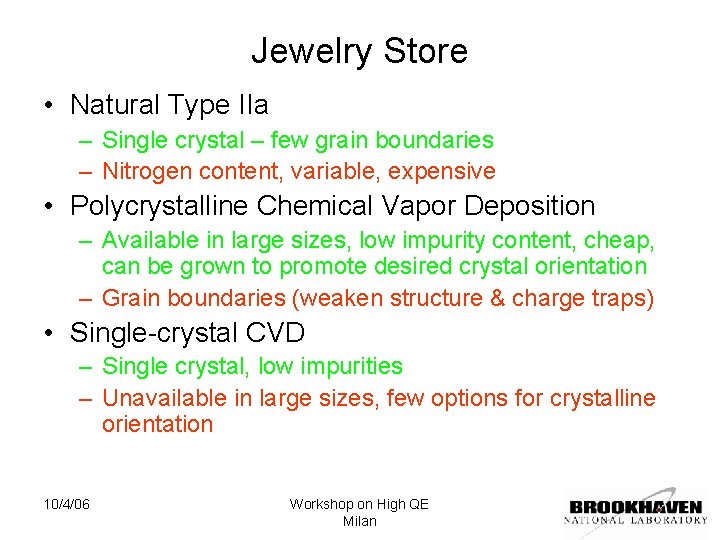 Jewelry Store

• Natural Type IIa
– Single crystal – few grain boundaries
– Nitrogen content, variable, expensive

• Polycrystalline Chemical Vapor Deposition
– Available in large sizes, low impurity content, cheap, can be grown to promote desired crystal orientation
– Grain boundaries (weaken structure & charge traps)

• Single-crystal CVD
– Single crystal, low impurities
– Unavailable in large sizes, few options for crystalline orientation

10/4/06

Workshop on High QE
Milan

BROOKHAVEN
NATIONAL LABORATORY